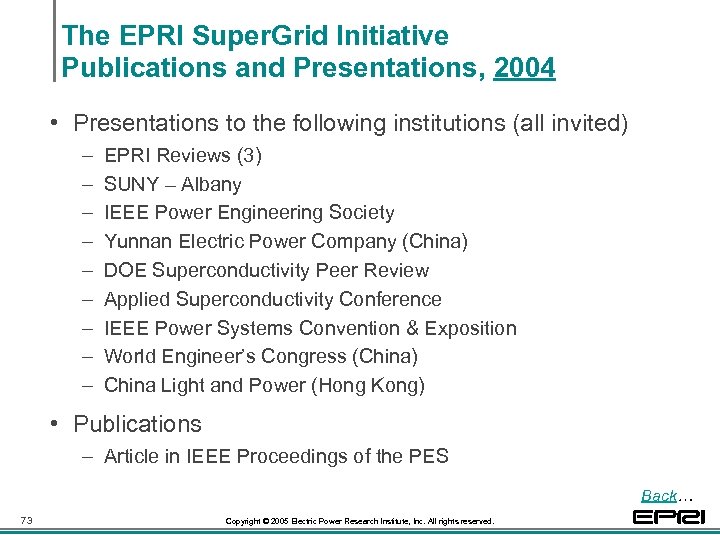 The EPRI SuperGrid Initiative
Publications and Presentations, 2004

• Presentations to the following institutions (all invited)
– EPRI Reviews (3)
– SUNY – Albany
– IEEE Power Engineering Society
– Yunnan Electric Power Company (China)
– DOE Superconductivity Peer Review
– Applied Superconductivity Conference
– IEEE Power Systems Convention & Exposition
– World Engineer's Congress (China)
– China Light and Power (Hong Kong)

• Publications
– Article in IEEE Proceedings of the PES

Back…

73

Copyright © 2005 Electric Power Research Institute, Inc. All rights reserved.

EPRI